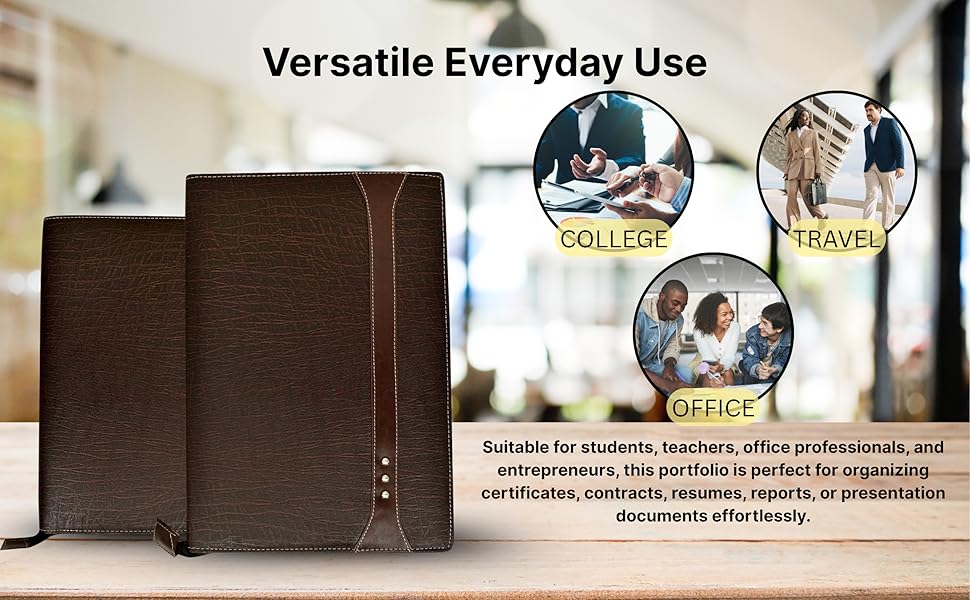 Versatile Everyday Use

COLLEGE

TRAVEL

OFFICE

Suitable for students, teachers, office professionals, and entrepreneurs, this portfolio is perfect for organizing certificates, contracts, resumes, reports, or presentation documents effortlessly.